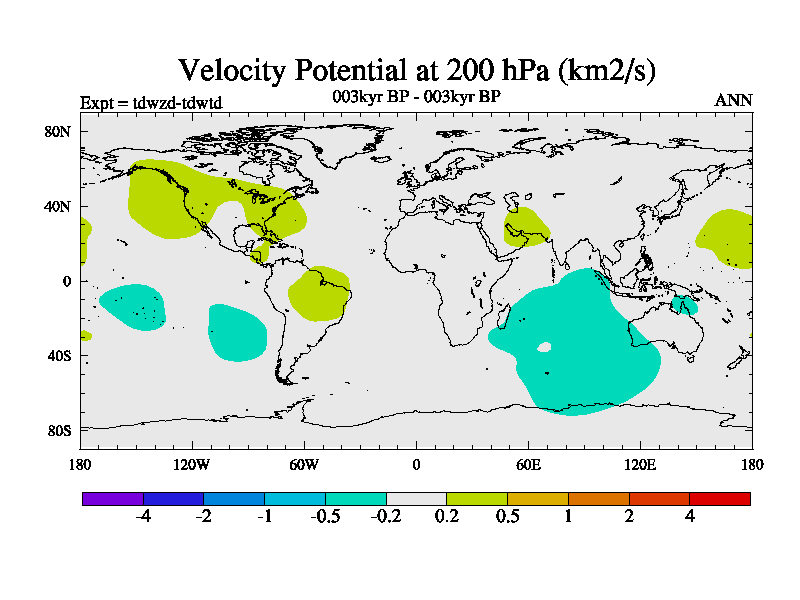 Velocity Potential at 200 hPa (km2/s)

Expt = tdwzd-tdwtd

003kyr BP - 003kyr BP

ANN

80N

40N

0

40S

80S

180

120W

60W

0

60E

120E

180

-4

-2

-1

-0.5

-0.2

0.2

0.5

1

2

4